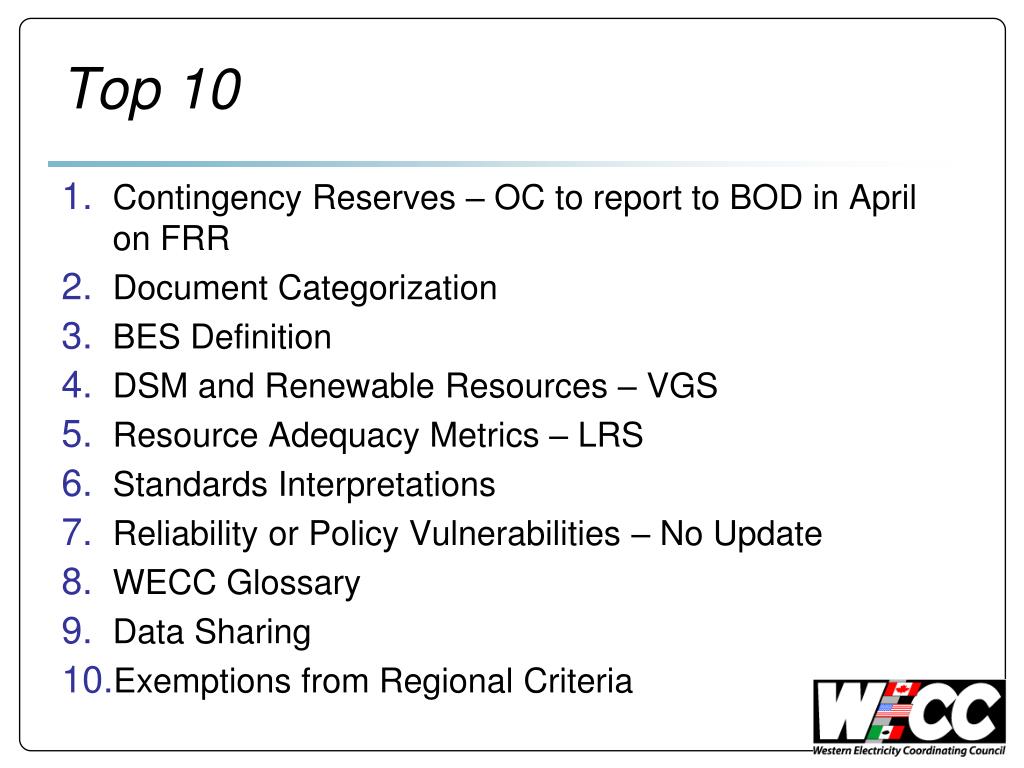 Top 10

1. Contingency Reserves – OC to report to BOD in April on FRR
2. Document Categorization
3. BES Definition
4. DSM and Renewable Resources – VGS
5. Resource Adequacy Metrics – LRS
6. Standards Interpretations
7. Reliability or Policy Vulnerabilities – No Update
8. WECC Glossary
9. Data Sharing
10. Exemptions from Regional Criteria

WECC
Western Electricity Coordinating Council